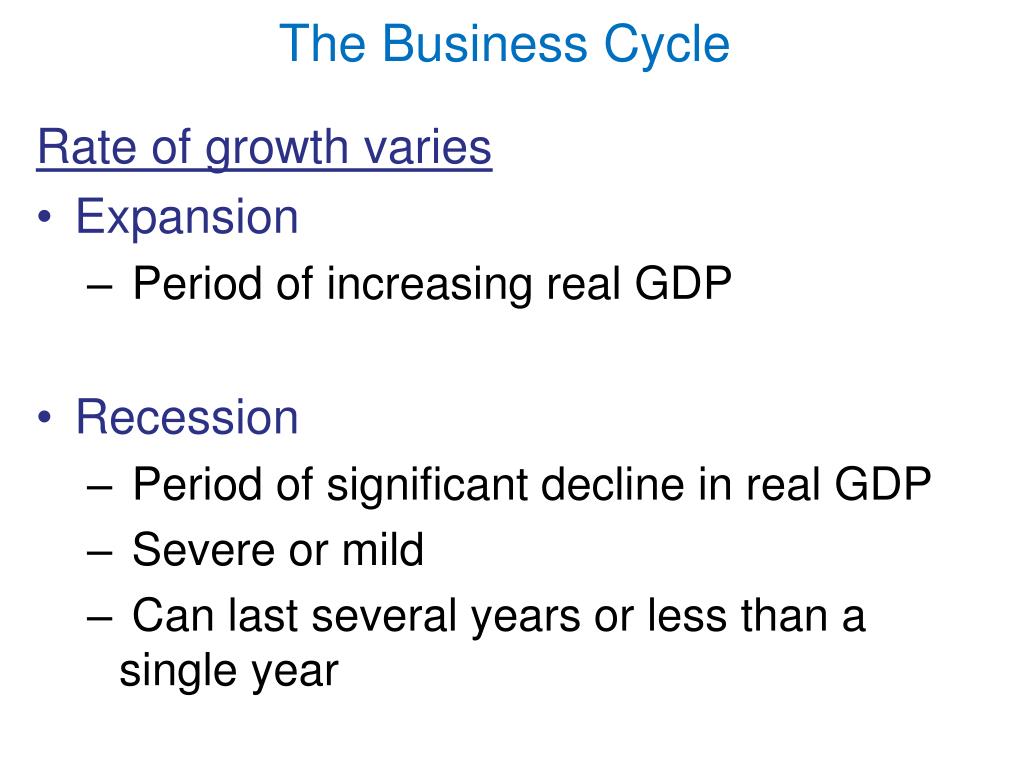 The Business Cycle

Rate of growth varies

• Expansion
  – Period of increasing real GDP

• Recession
  – Period of significant decline in real GDP
  – Severe or mild
  – Can last several years or less than a single year